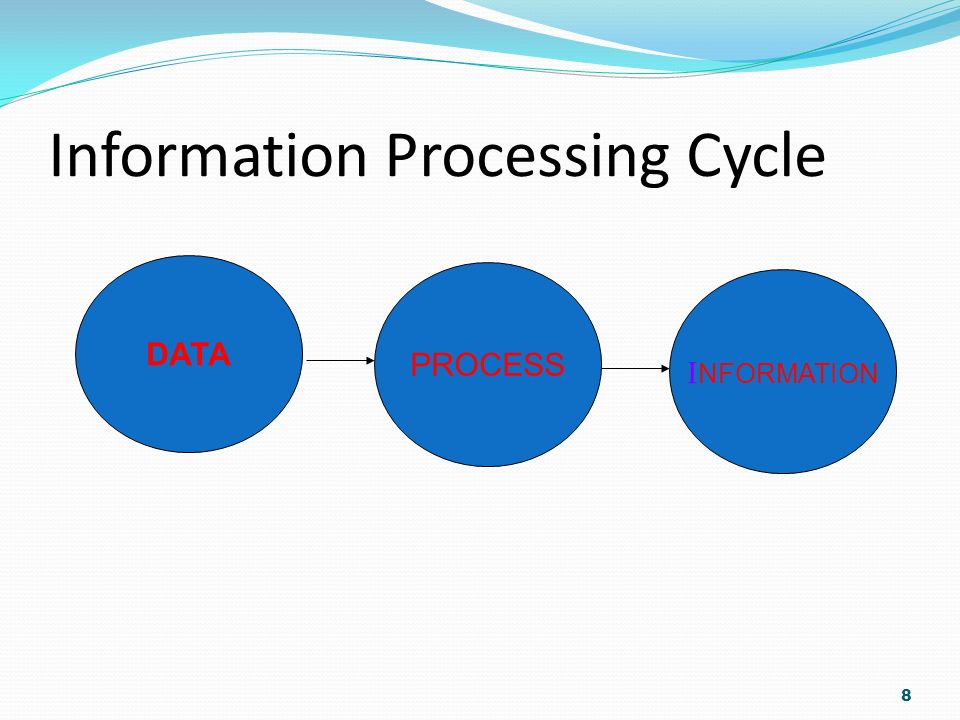 Information Processing Cycle

DATA

PROCESS

INFORMATION

8